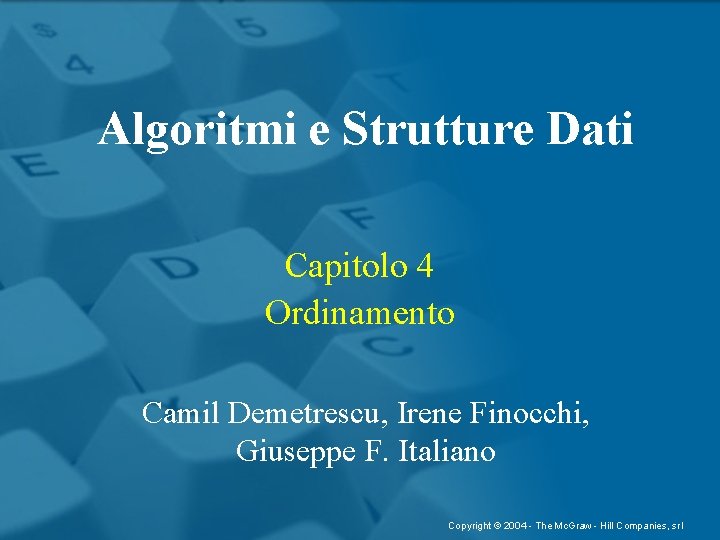 Algoritmi e Strutture Dati

Capitolo 4
Ordinamento

Camil Demetrescu, Irene Finocchi, Giuseppe F. Italiano

Copyright © 2004 - The McGraw - Hill Companies, srl